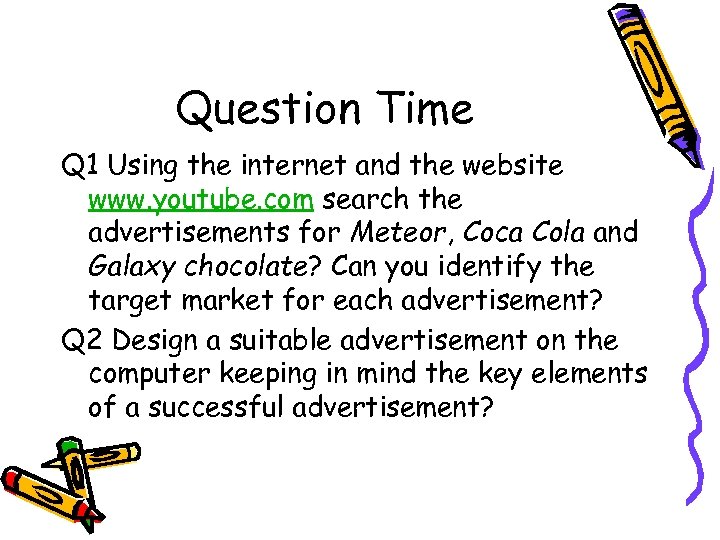 Question Time

Q1 Using the internet and the website www.youtube.com search the advertisements for Meteor, Coca Cola and Galaxy chocolate? Can you identify the target market for each advertisement?

Q2 Design a suitable advertisement on the computer keeping in mind the key elements of a successful advertisement?